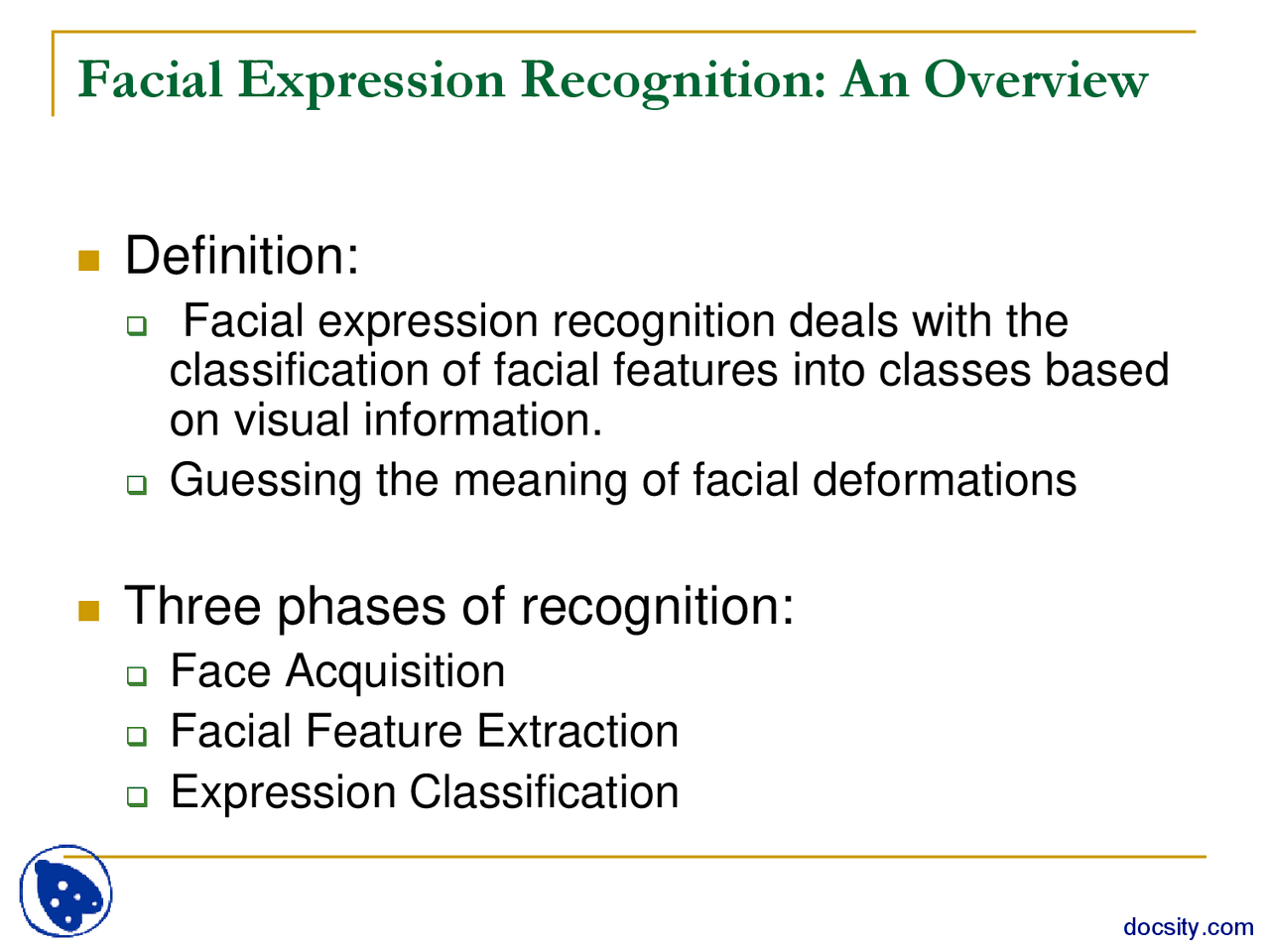 Facial Expression Recognition: An Overview

Definition:

Facial expression recognition deals with the classification of facial features into classes based on visual information.

Guessing the meaning of facial deformations

Three phases of recognition:

Face Acquisition

Facial Feature Extraction

Expression Classification

docsity.com